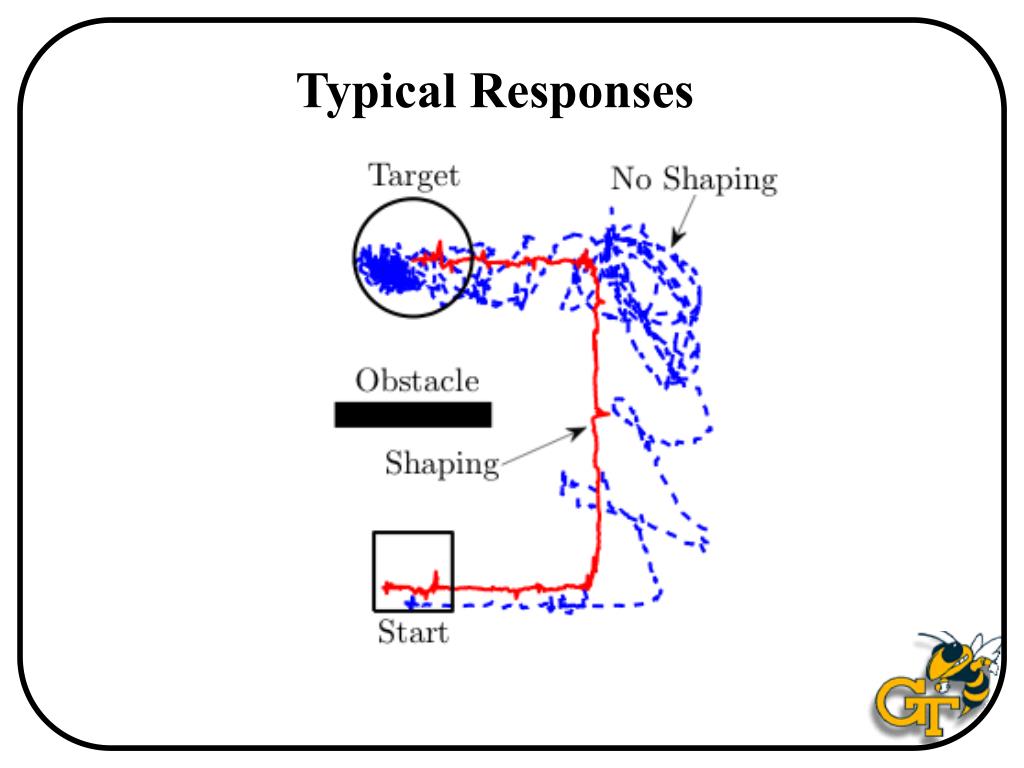 Typical Responses

Target

No Shaping

Obstacle

Shaping

Start

GT